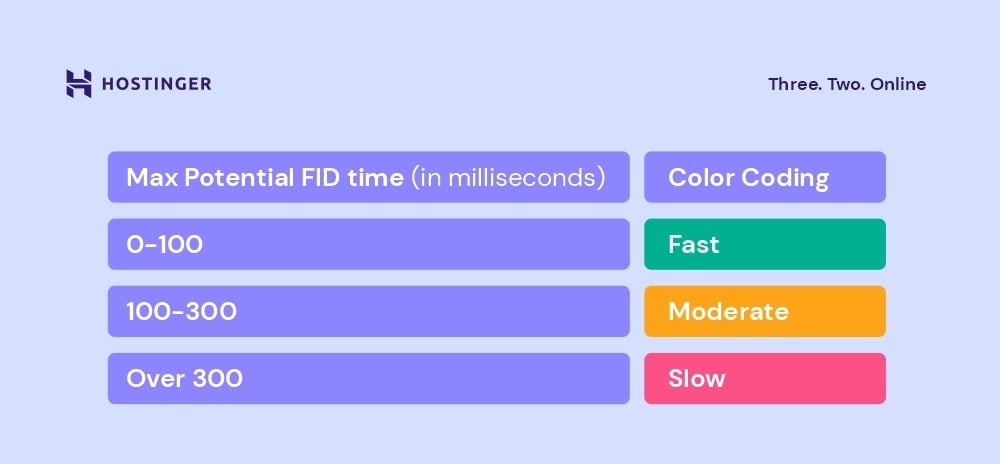 HOSTINGER

Three. Two. Online

| Max Potential FID time (in milliseconds) | Color Coding |
|---|---|
| 0-100 | Fast |
| 100-300 | Moderate |
| Over 300 | Slow |